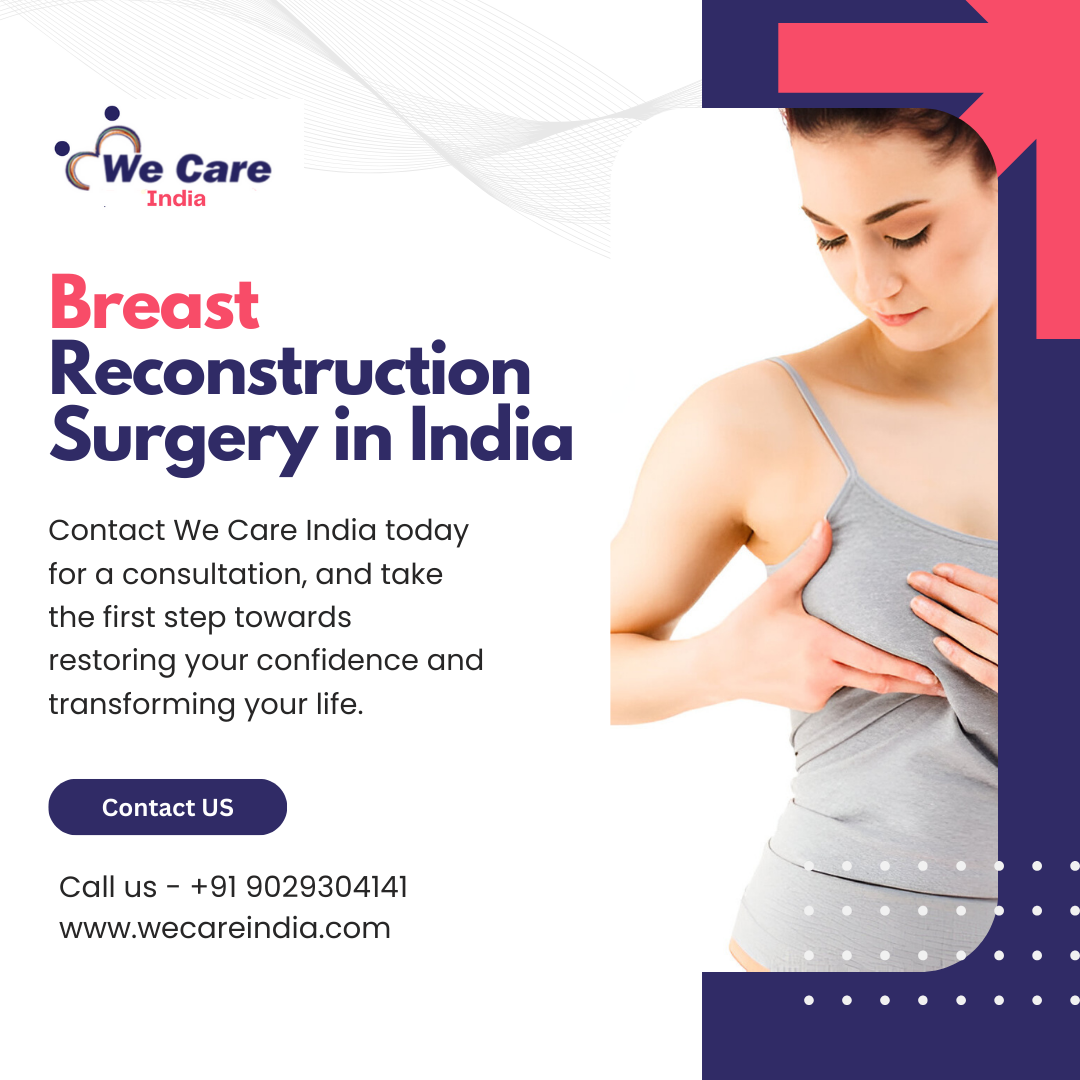 We Care
India

Breast
Reconstruction
Surgery in India

Contact We Care India today for a consultation, and take the first step towards restoring your confidence and transforming your life.

Contact US

Call us - +91 9029304141
www.wecareindia.com